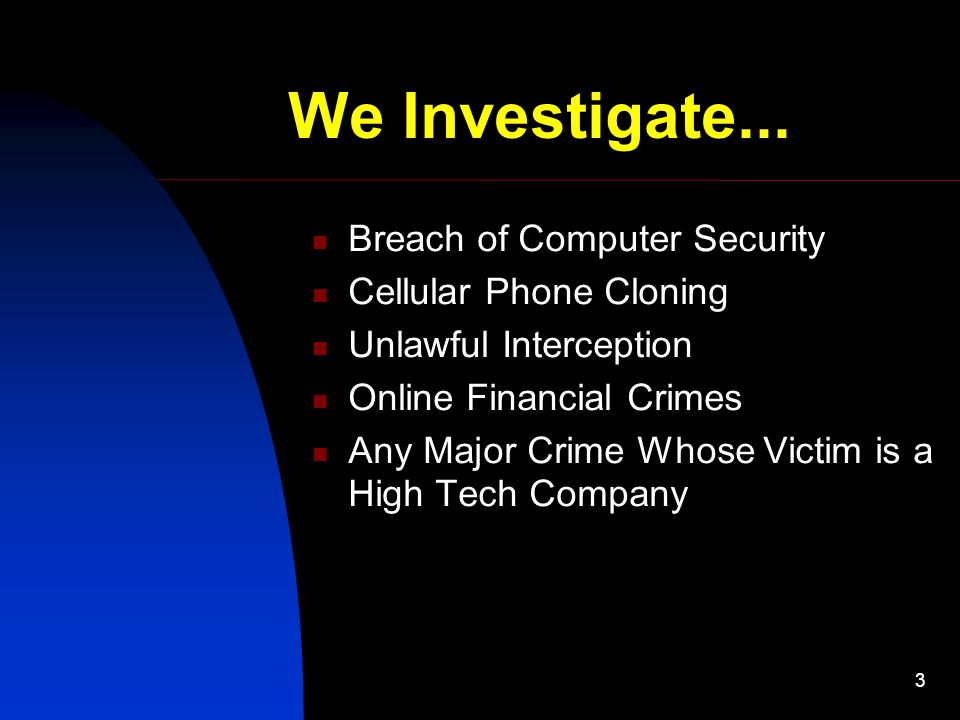 We Investigate...

- Breach of Computer Security
- Cellular Phone Cloning
- Unlawful Interception
- Online Financial Crimes
- Any Major Crime Whose Victim is a High Tech Company

3